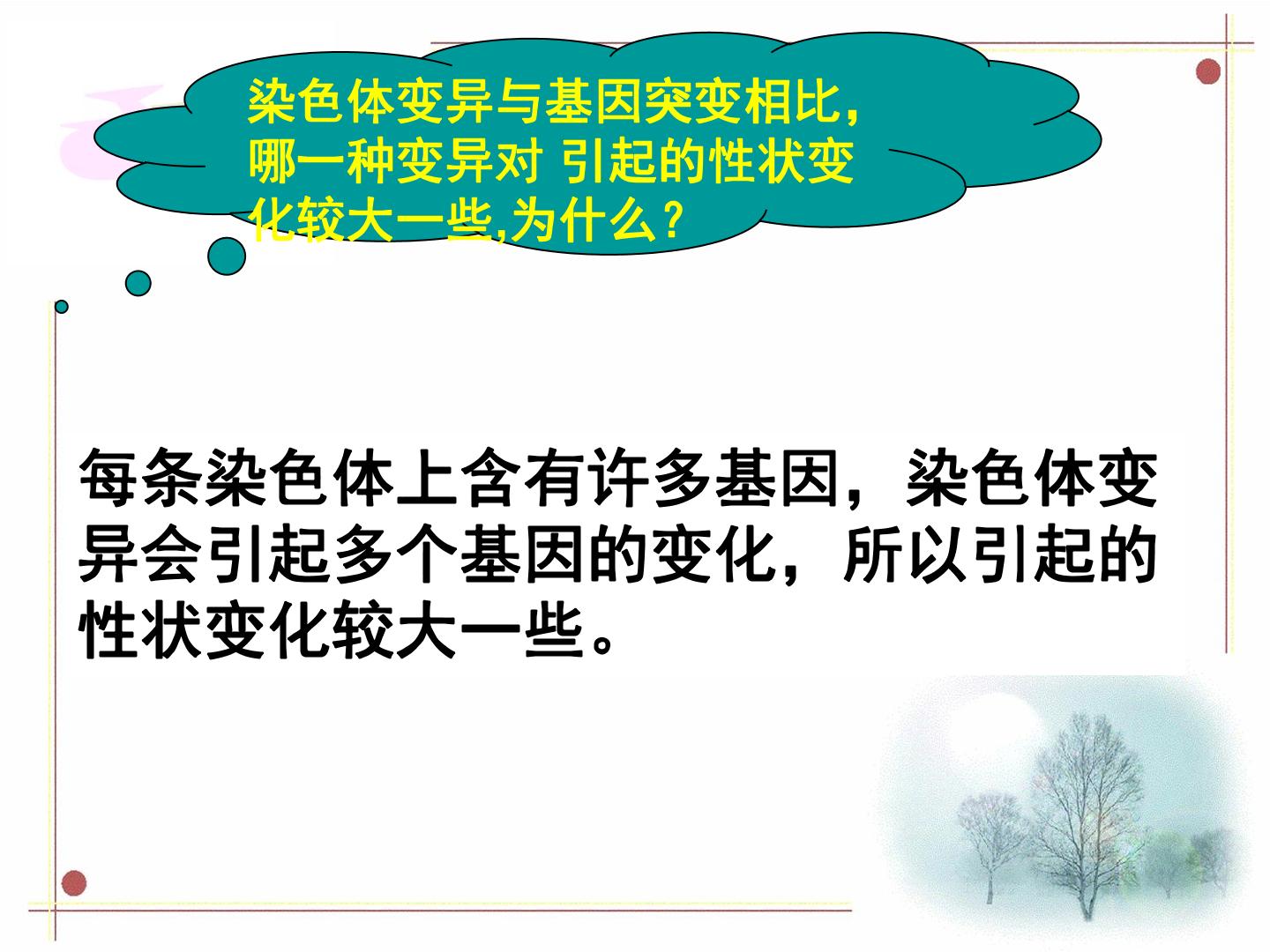 染色体变异与基因突变相比，哪一种变异对 引起的性状变化较大一些,为什么？

每条染色体上含有许多基因，染色体变异会引起多个基因的变化，所以引起的性状变化较大一些。